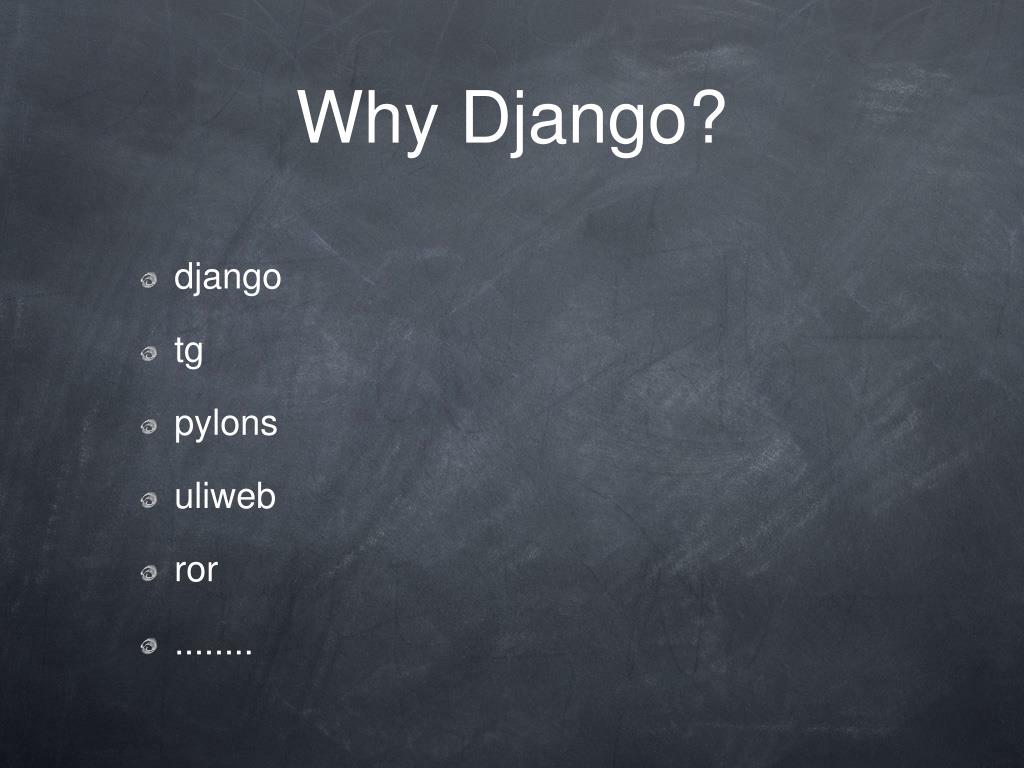 Why Django?

django

tg

pylons

uliweb

ror

........